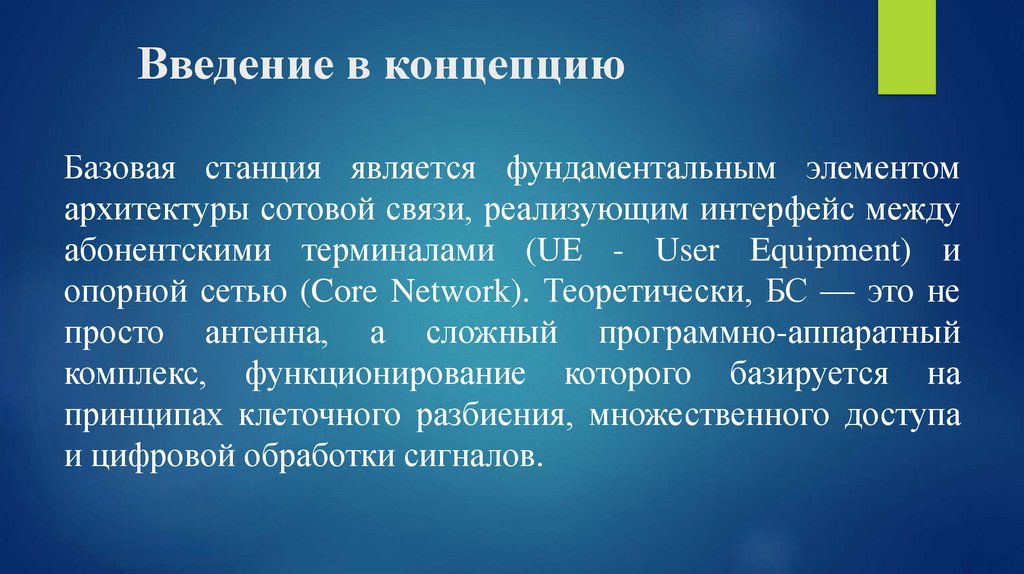 Введение в концепцию

Базовая станция является фундаментальным элементом архитектуры сотовой связи, реализующим интерфейс между абонентскими терминалами (UE - User Equipment) и опорной сетью (Core Network). Теоретически, БС — это не просто антенна, а сложный программно-аппаратный комплекс, функционирование которого базируется на принципах клеточного разбиения, множественного доступа и цифровой обработки сигналов.